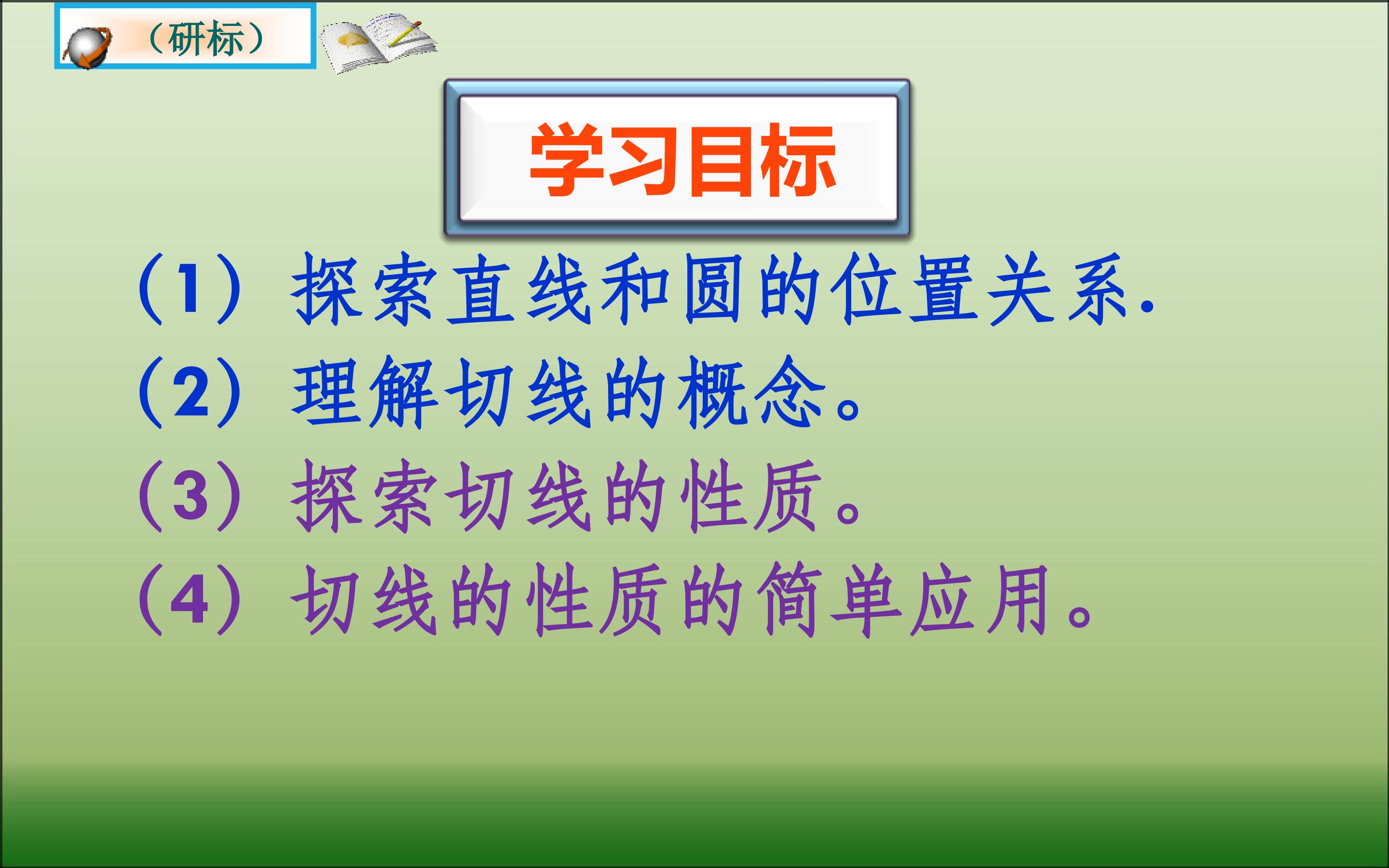 （研标）

学习目标

（1）探索直线和圆的位置关系.

（2）理解切线的概念。

（3）探索切线的性质。

（4）切线的性质的简单应用。